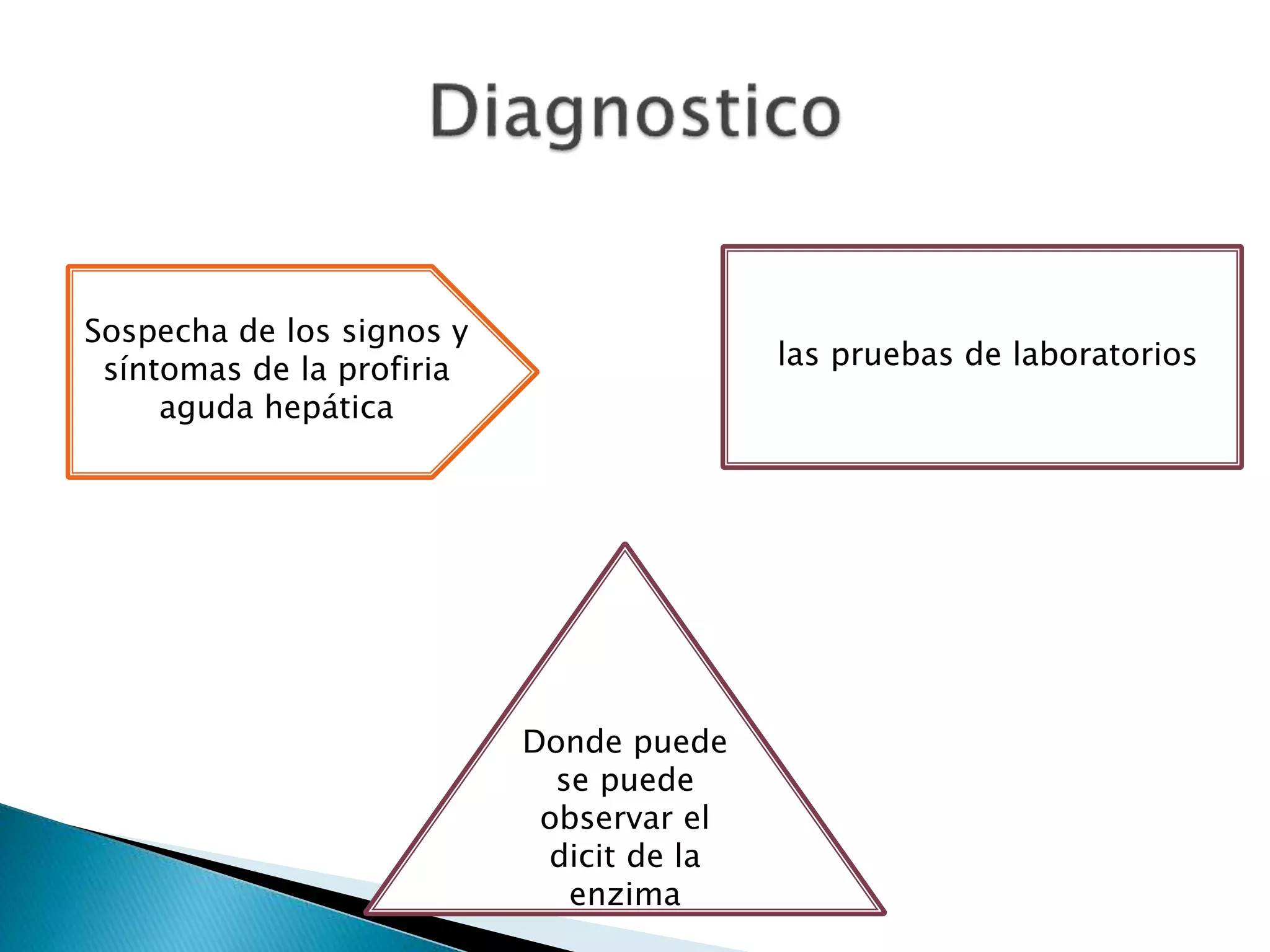 Diagnostico

Sospecha de los signos y síntomas de la profiria aguda hepática

las pruebas de laboratorios

Donde puede se puede observar el dicit de la enzima